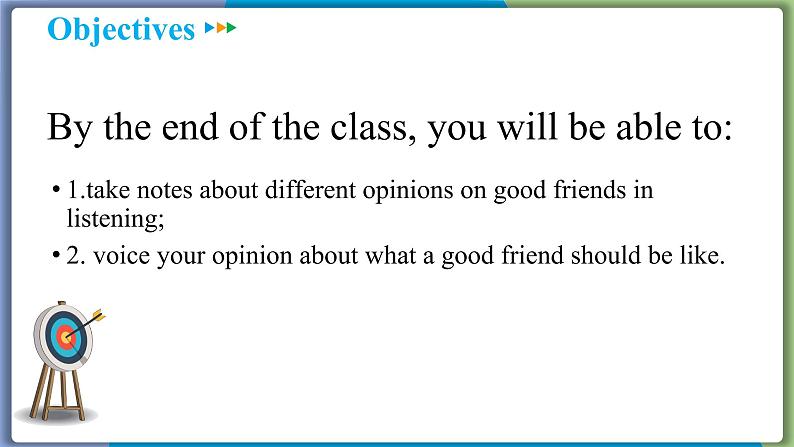 Objectives

By the end of the class, you will be able to:

• 1.take notes about different opinions on good friends in listening;

• 2. voice your opinion about what a good friend should be like.